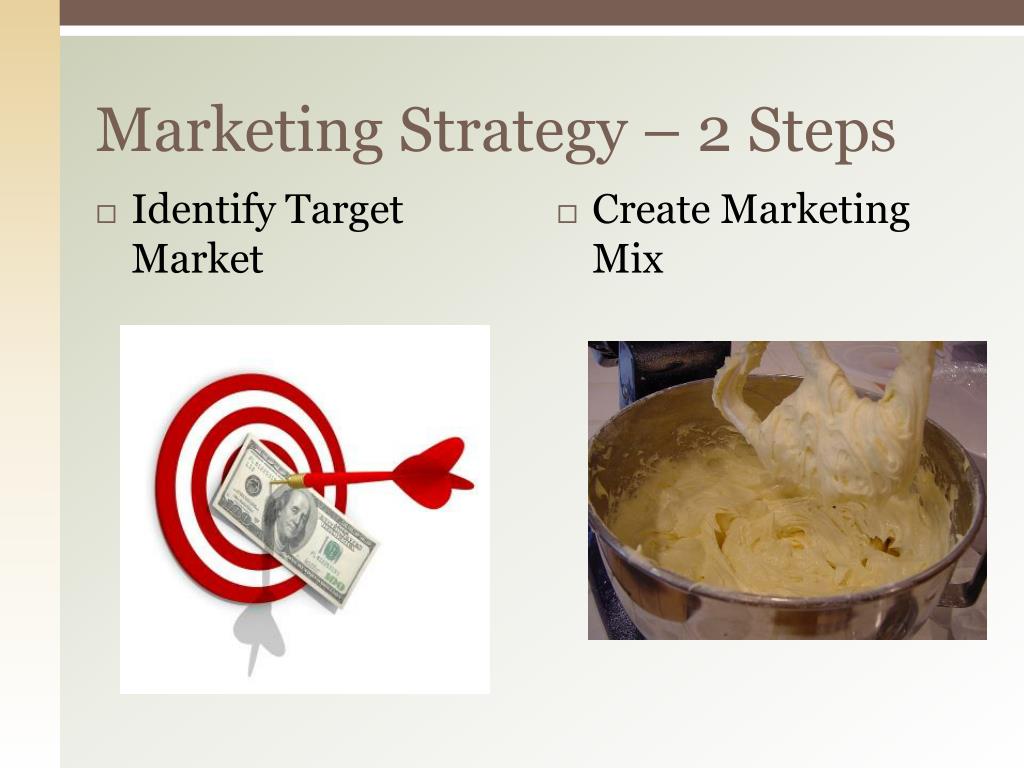 Marketing Strategy – 2 Steps

□ Identify Target Market

□ Create Marketing Mix